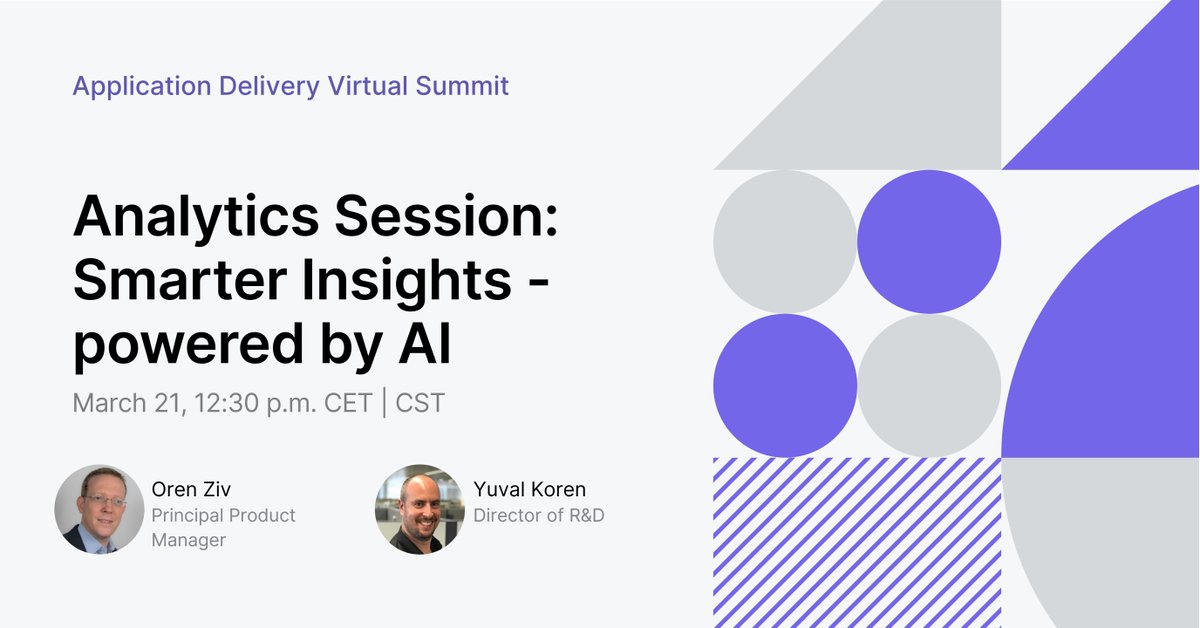 Application Delivery Virtual Summit

Analytics Session: Smarter Insights - powered by AI

March 21, 12:30 p.m. CET | CST

Oren Ziv
Principal Product Manager

Yuval Koren
Director of R&D